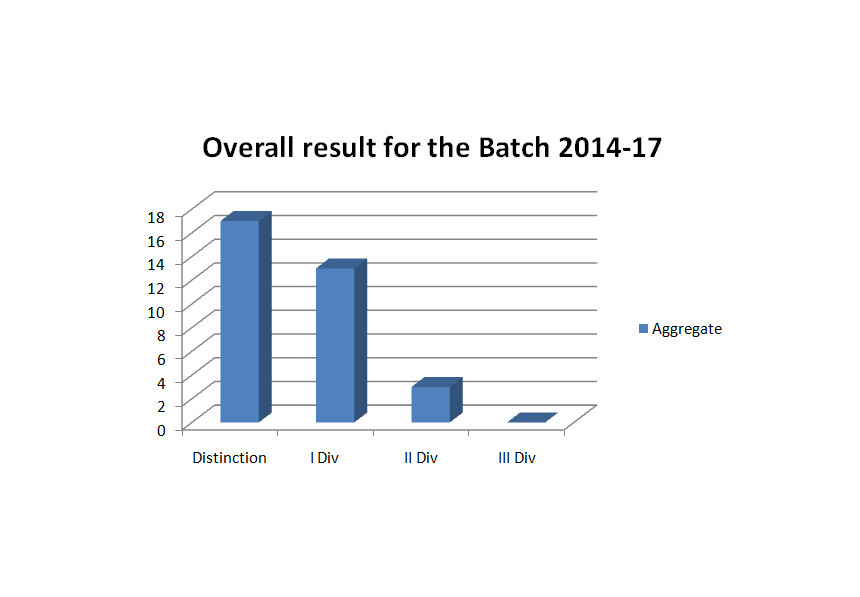 Overall result for the Batch 2014-17

18
16
14
12
10
8
6
4
2
0

Distinction
I Div
II Div
III Div

Aggregate